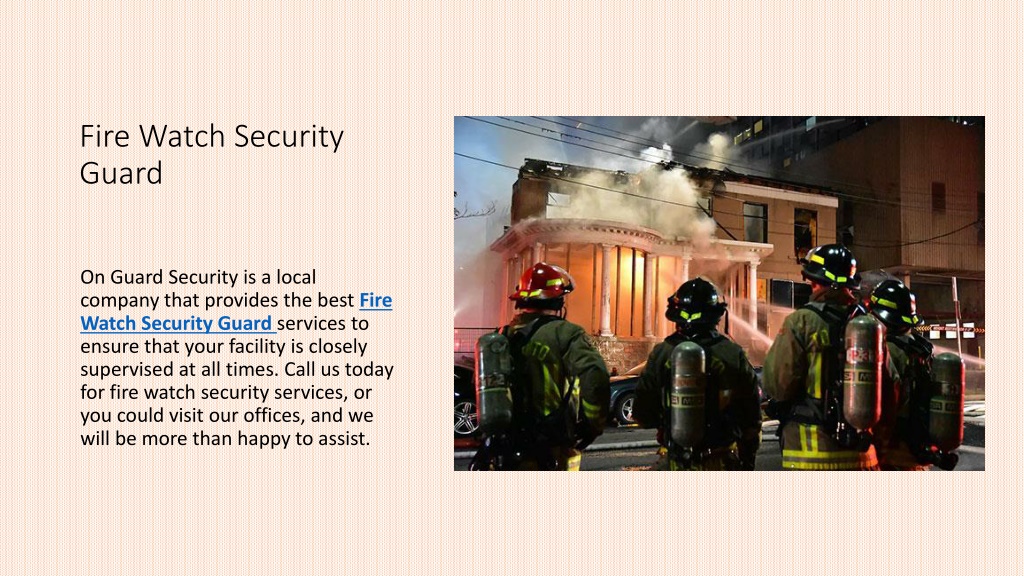 Fire Watch Security Guard

On Guard Security is a local company that provides the best Fire Watch Security Guard services to ensure that your facility is closely supervised at all times. Call us today for fire watch security services, or you could visit our offices, and we will be more than happy to assist.